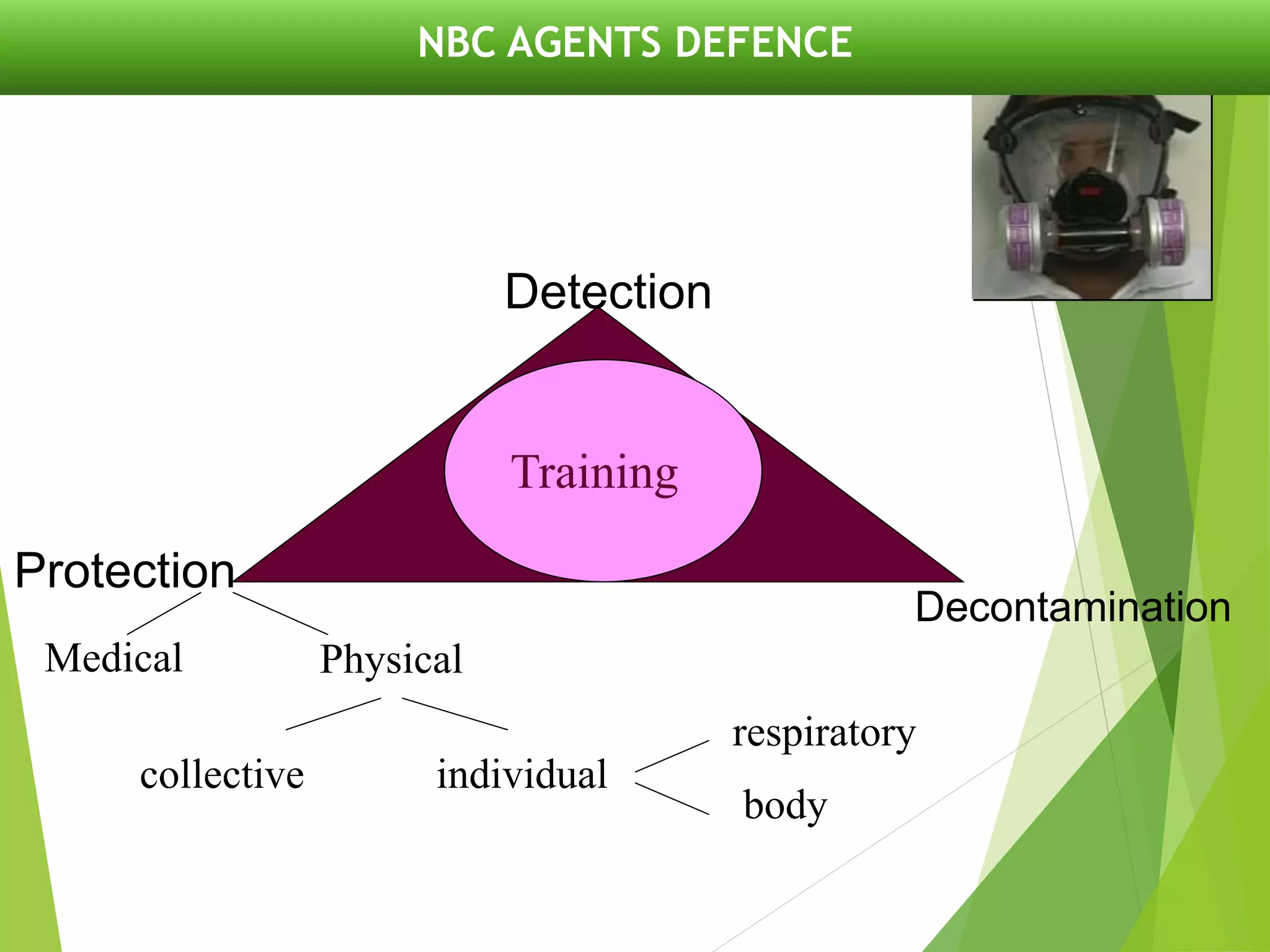 NBC AGENTS DEFENCE

Detection

Training

Protection

Decontamination

Medical

Physical

collective

individual

respiratory

body